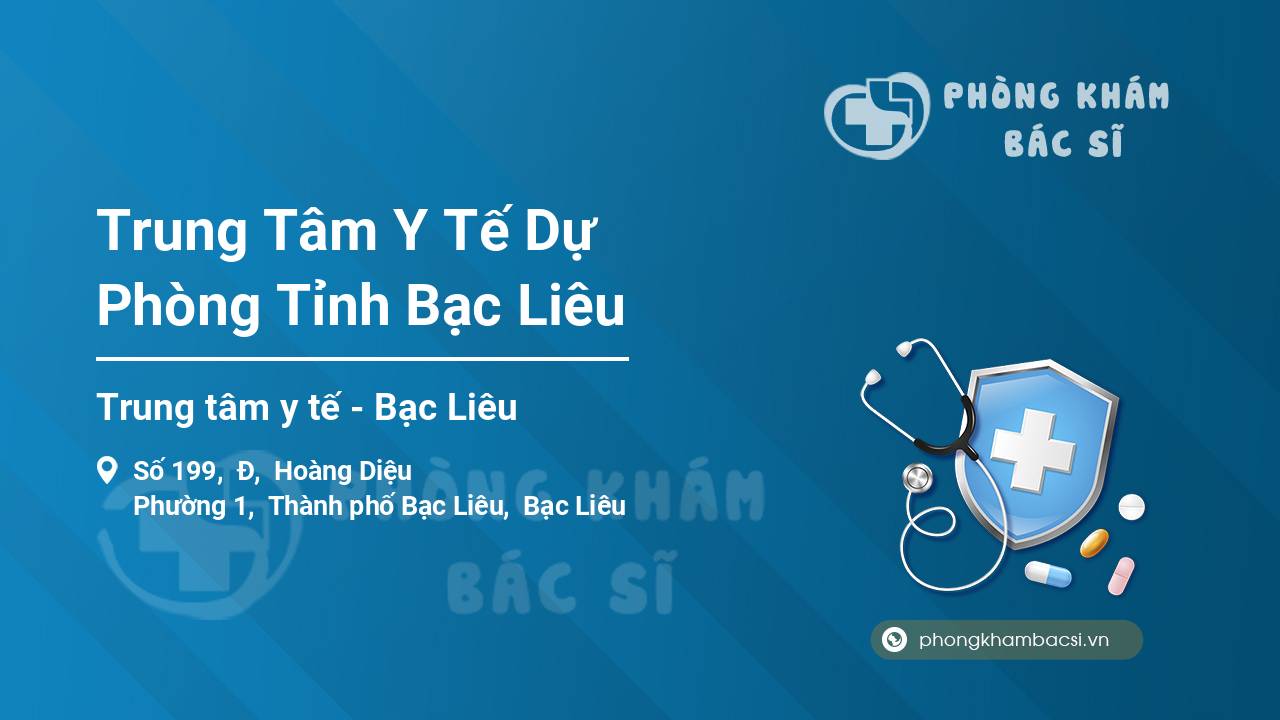 PHÒNG KHÁM
BÁC SĨ

Trung Tâm Y Tế Dự Phòng Tỉnh Bạc Liêu

Trung tâm y tế - Bạc Liêu

Số 199, Đ, Hoàng Diệu
Phường 1, Thành phố Bạc Liêu, Bạc Liêu

PHÒNG KHÁM
BÁC SĨ

phongkhambacsi.vn